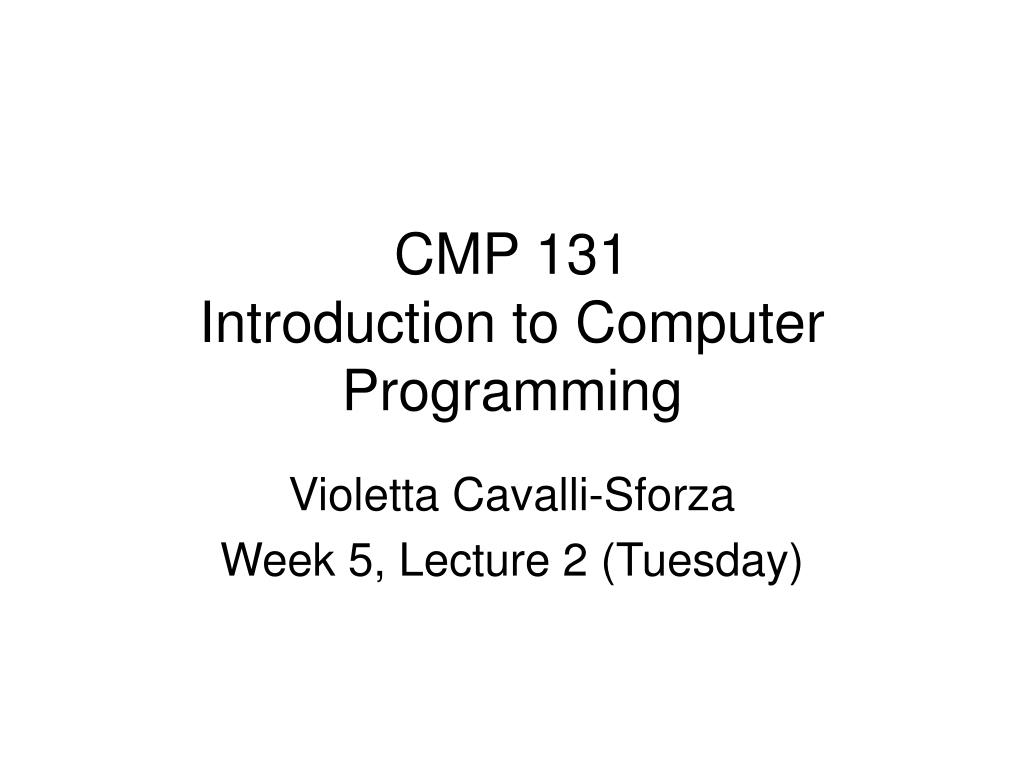 CMP 131
Introduction to Computer Programming

Violetta Cavalli-Sforza
Week 5, Lecture 2 (Tuesday)